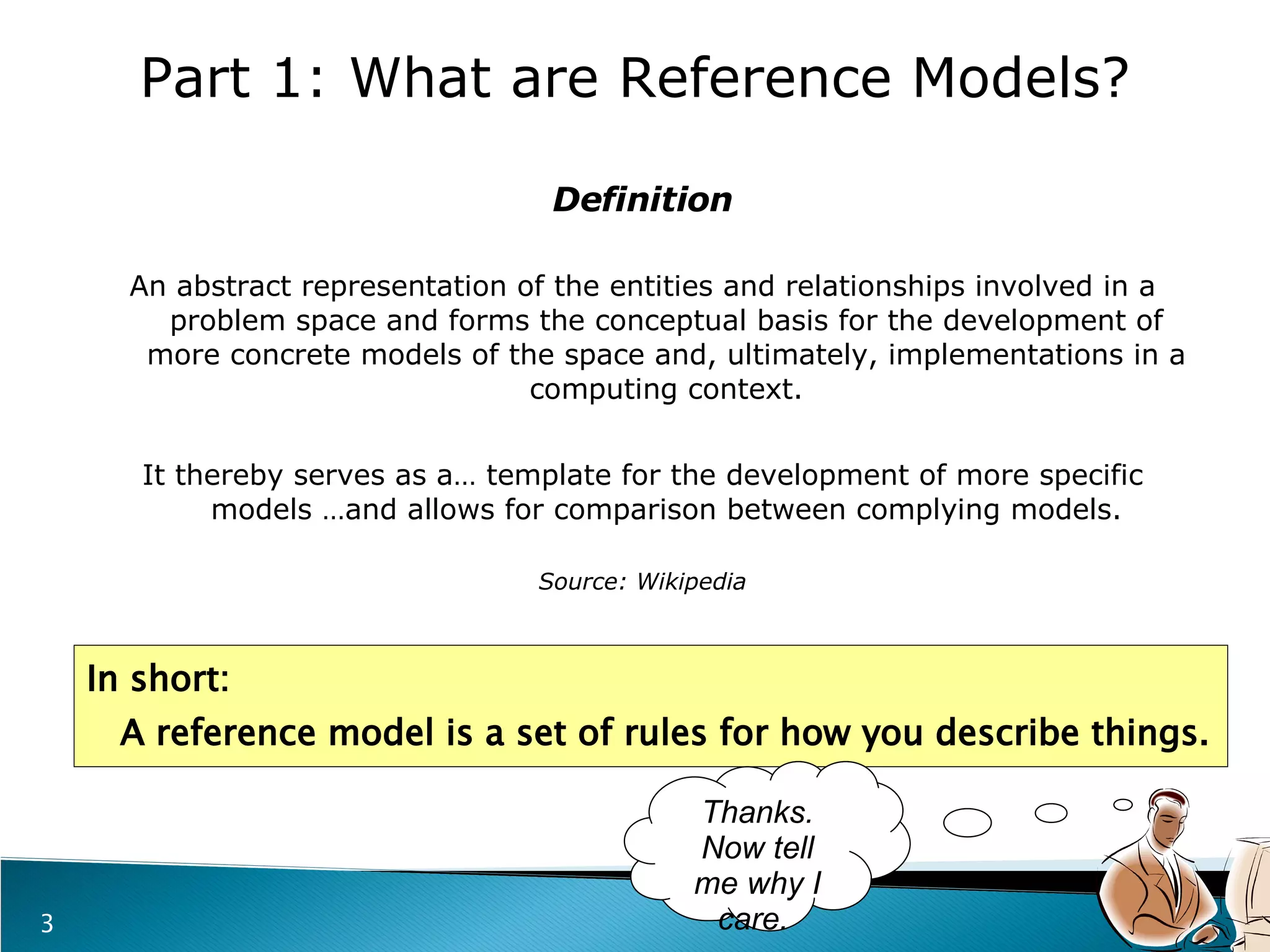 Part 1: What are Reference Models?

Definition

An abstract representation of the entities and relationships involved in a problem space and forms the conceptual basis for the development of more concrete models of the space and, ultimately, implementations in a computing context.

It thereby serves as a… template for the development of more specific models …and allows for comparison between complying models.

Source: Wikipedia

In short:
A reference model is a set of rules for how you describe things.

Thanks. Now tell me why I care.

3